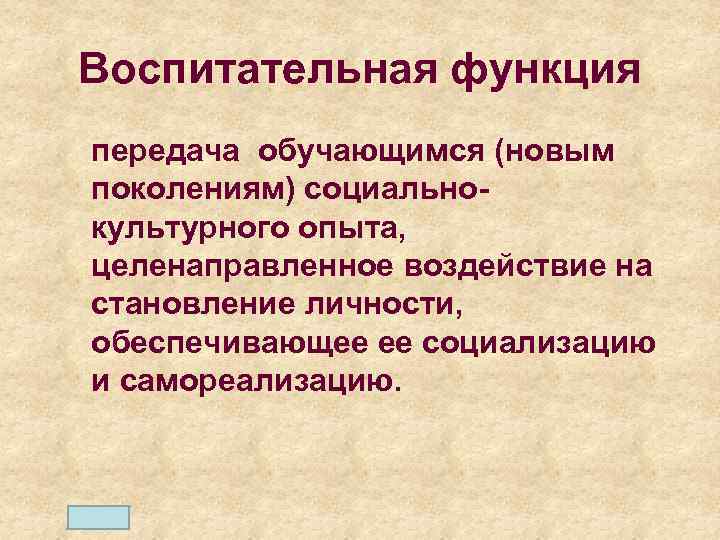 Воспитательная функция

передача обучающимся (новым поколениям) социально-культурного опыта, целенаправленное воздействие на становление личности, обеспечивающее ее социализацию и самореализацию.